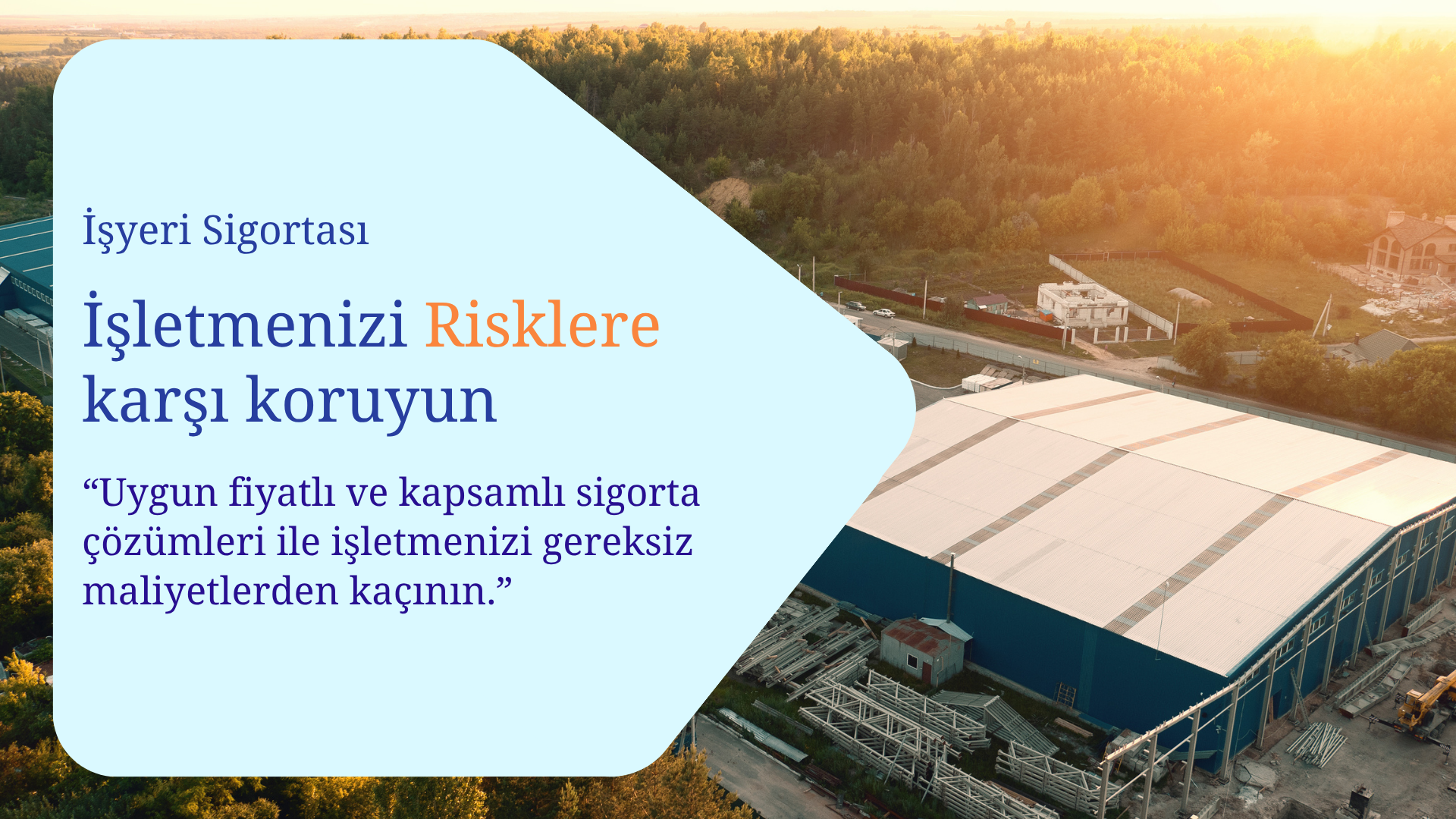 İşyeri Sigortası

İşletmenizi Risklere karşı koruyun

“Uygun fiyatlı ve kapsamlı sigorta çözümleri ile işletmenizi gereksiz maliyetlerden kaçının.”